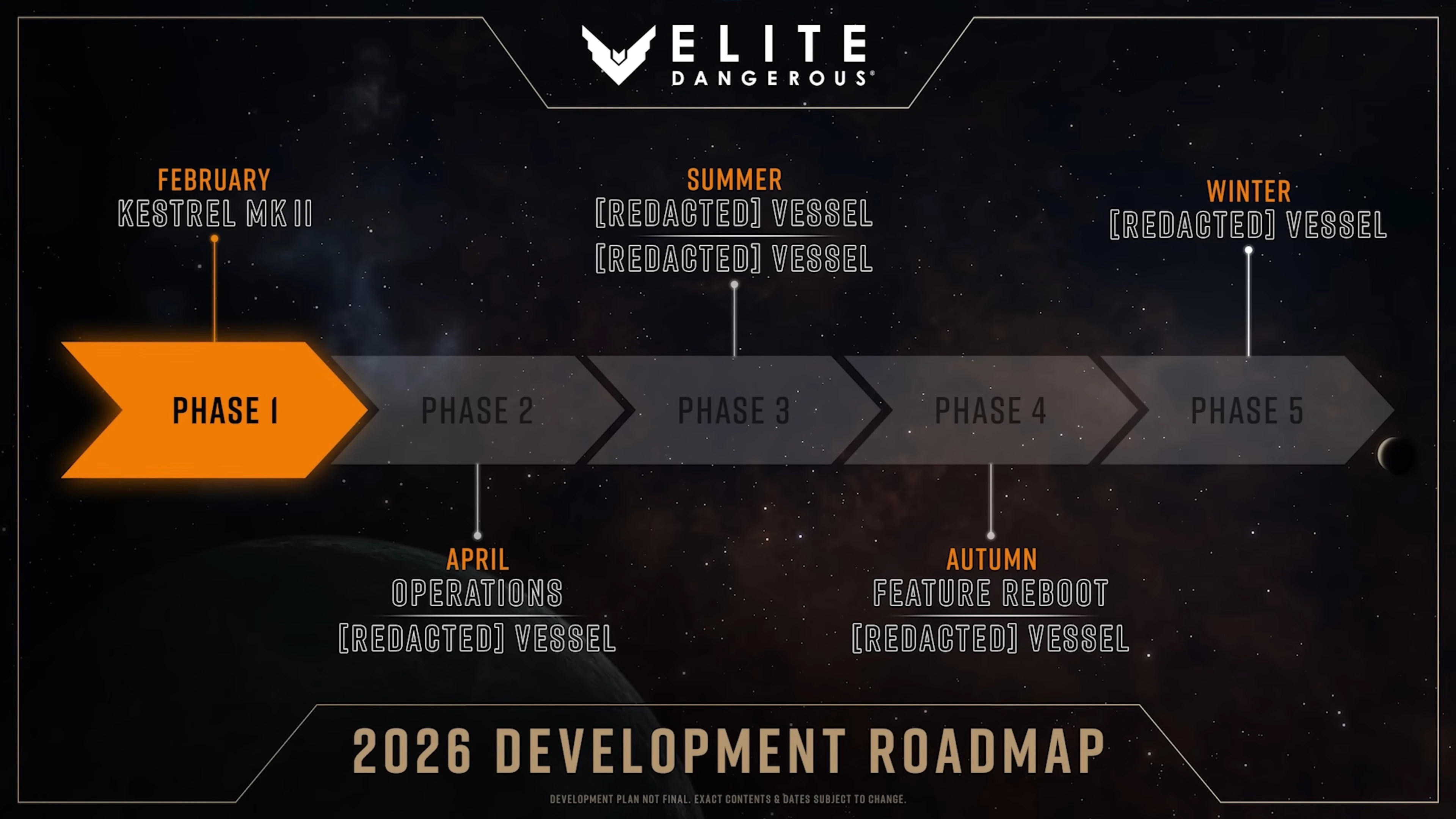 ELITE DANGEROUS®

FEBRUARY
KESTREL MK II

SUMMER
[REDACTED] VESSEL
[REDACTED] VESSEL

WINTER
[REDACTED] VESSEL

PHASE 1
PHASE 2
PHASE 3
PHASE 4
PHASE 5

APRIL
OPERATIONS
[REDACTED] VESSEL

AUTUMN
FEATURE REBOOT
[REDACTED] VESSEL

2026 DEVELOPMENT ROADMAP

DEVELOPMENT PLAN NOT FINAL. EXACT CONTENTS & DATES SUBJECT TO CHANGE.